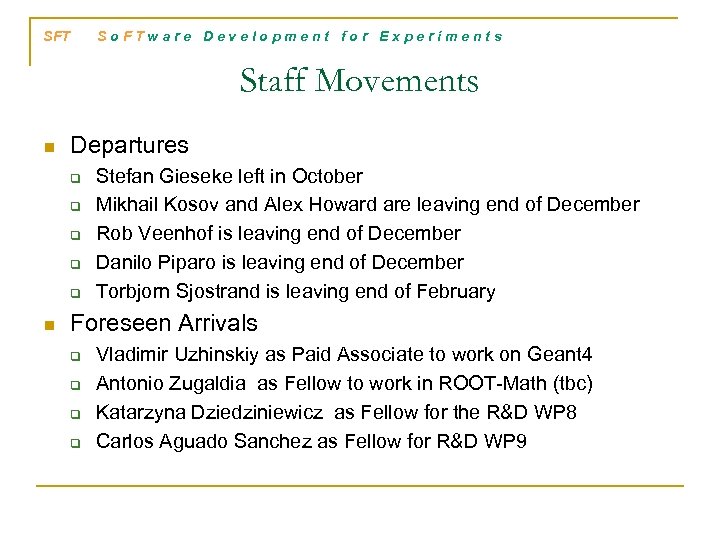 SFT SoFTware Development for Experiments

Staff Movements

Departures

Stefan Gieseke left in October

Mikhail Kosov and Alex Howard are leaving end of December

Rob Veenhof is leaving end of December

Danilo Piparo is leaving end of December

Torbjorn Sjostrand is leaving end of February

Foreseen Arrivals

Vladimir Uzhinskiy as Paid Associate to work on Geant4

Antonio Zugaldia as Fellow to work in ROOT-Math (tbc)

Katarzyna Dziedziniewicz as Fellow for the R&D WP8

Carlos Aguado Sanchez as Fellow for R&D WP9